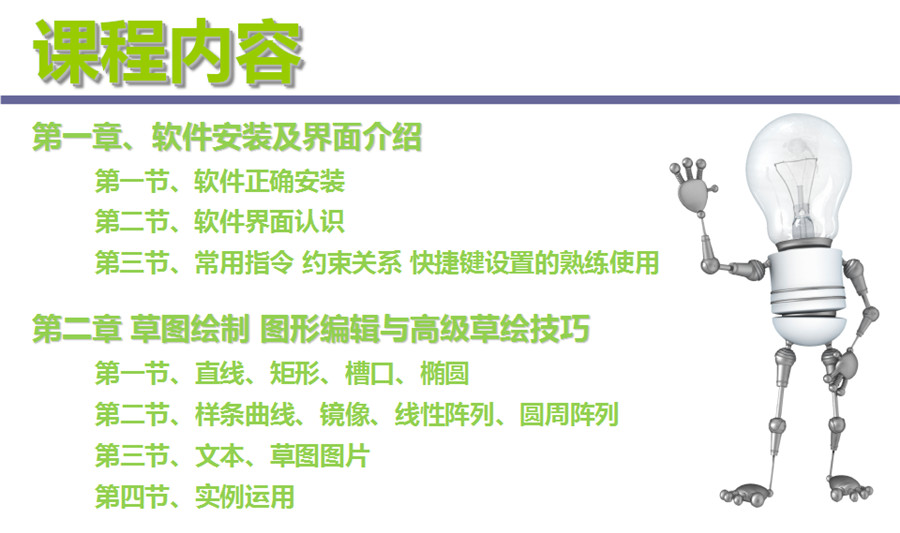 课程内容

第一章、软件安装及界面介绍

第一节、软件正确安装

第二节、软件界面认识

第三节、常用指令 约束关系 快捷键设置的熟练使用

第二章 草图绘制 图形编辑与高级草绘技巧

第一节、直线、矩形、槽口、椭圆

第二节、样条曲线、镜像、线性阵列、圆周阵列

第三节、文本、草图图片

第四节、实例运用